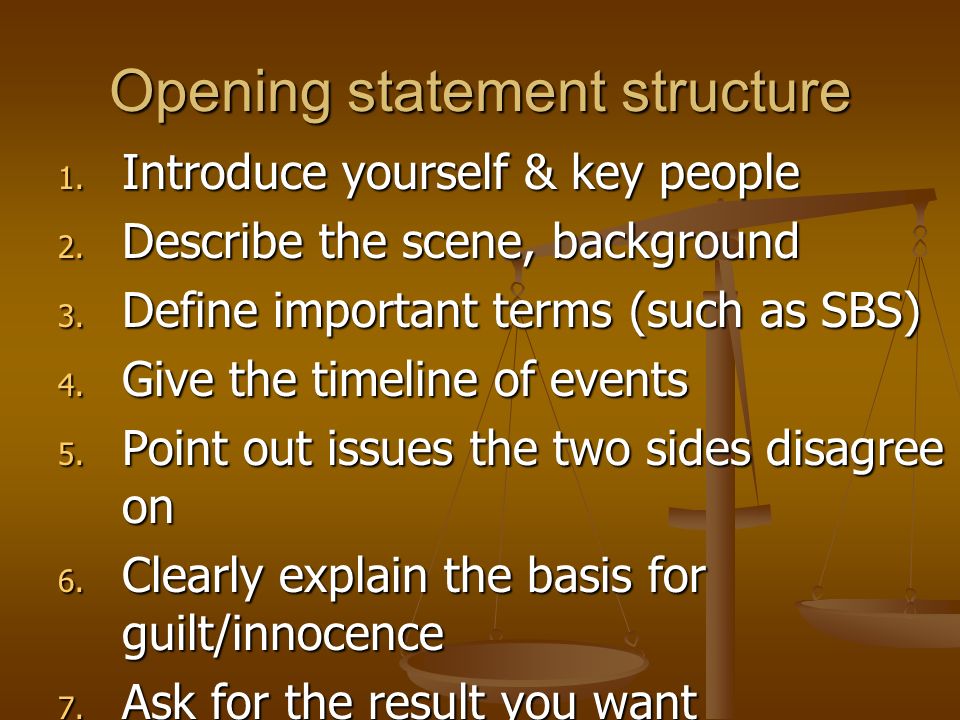 Opening statement structure

1. Introduce yourself & key people
2. Describe the scene, background
3. Define important terms (such as SBS)
4. Give the timeline of events
5. Point out issues the two sides disagree on
6. Clearly explain the basis for guilt/innocence
7. Ask for the result you want